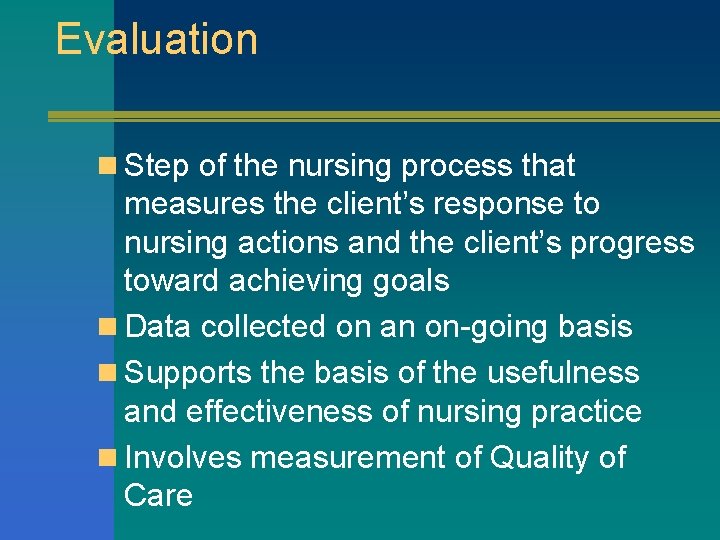 Evaluation

Step of the nursing process that measures the client’s response to nursing actions and the client’s progress toward achieving goals

Data collected on an on-going basis

Supports the basis of the usefulness and effectiveness of nursing practice

Involves measurement of Quality of Care